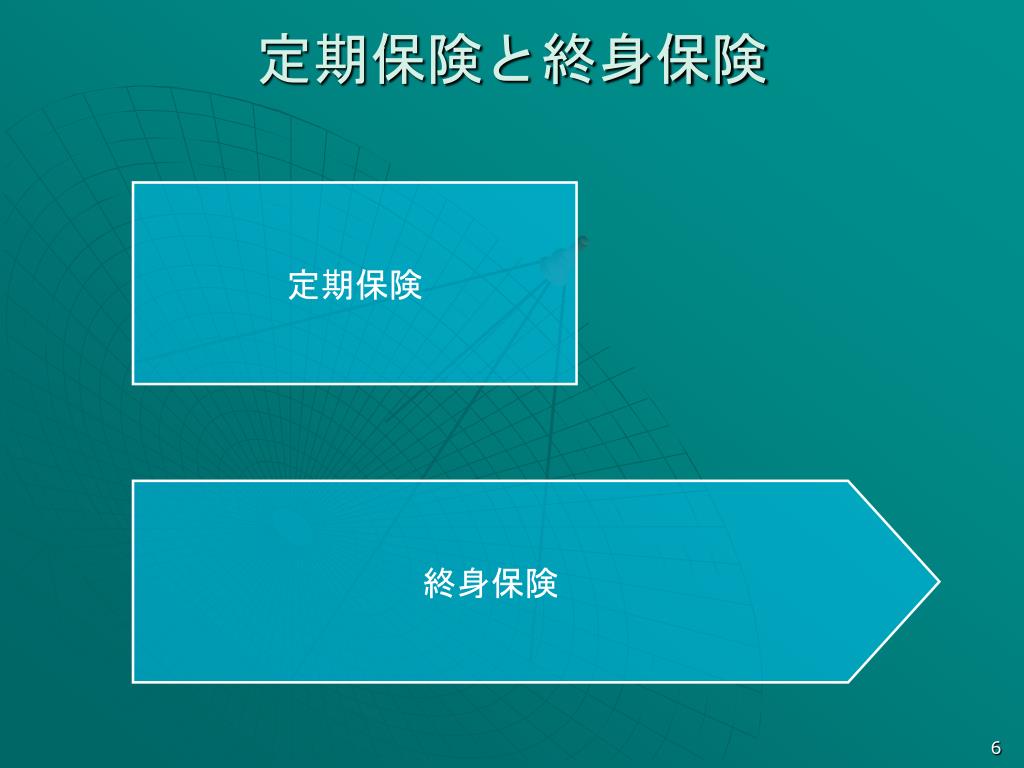 定期保険と終身保険

定期保険

終身保険

6